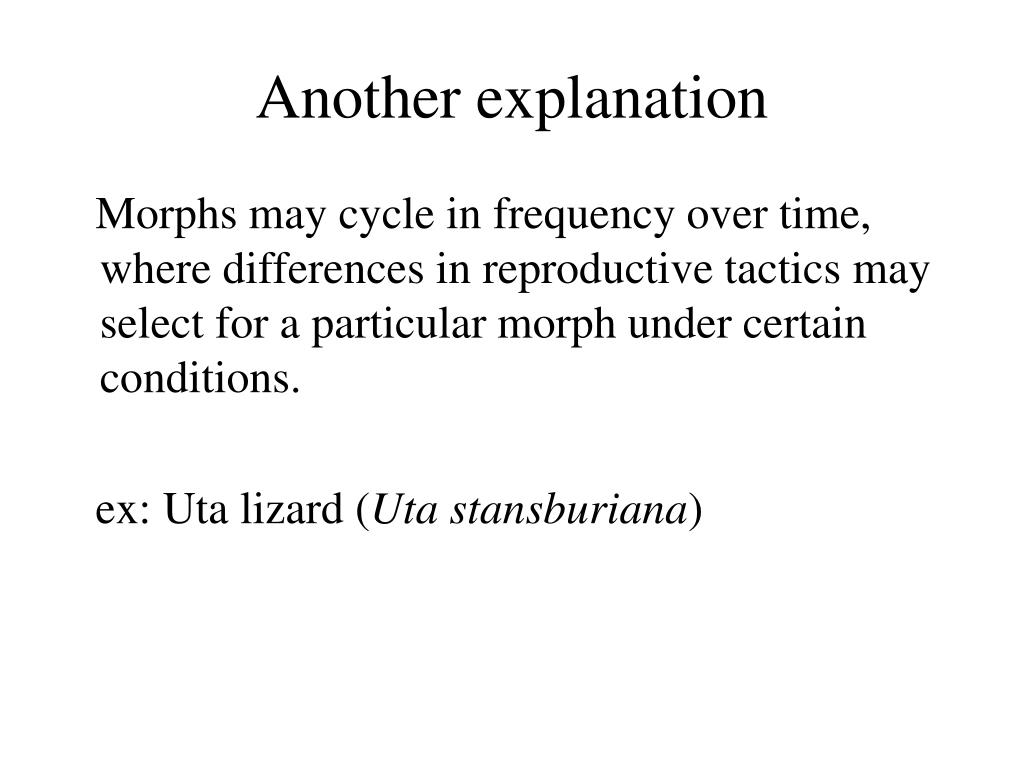 Another explanation

Morphs may cycle in frequency over time, where differences in reproductive tactics may select for a particular morph under certain conditions.

ex: Uta lizard (Uta stansburiana)